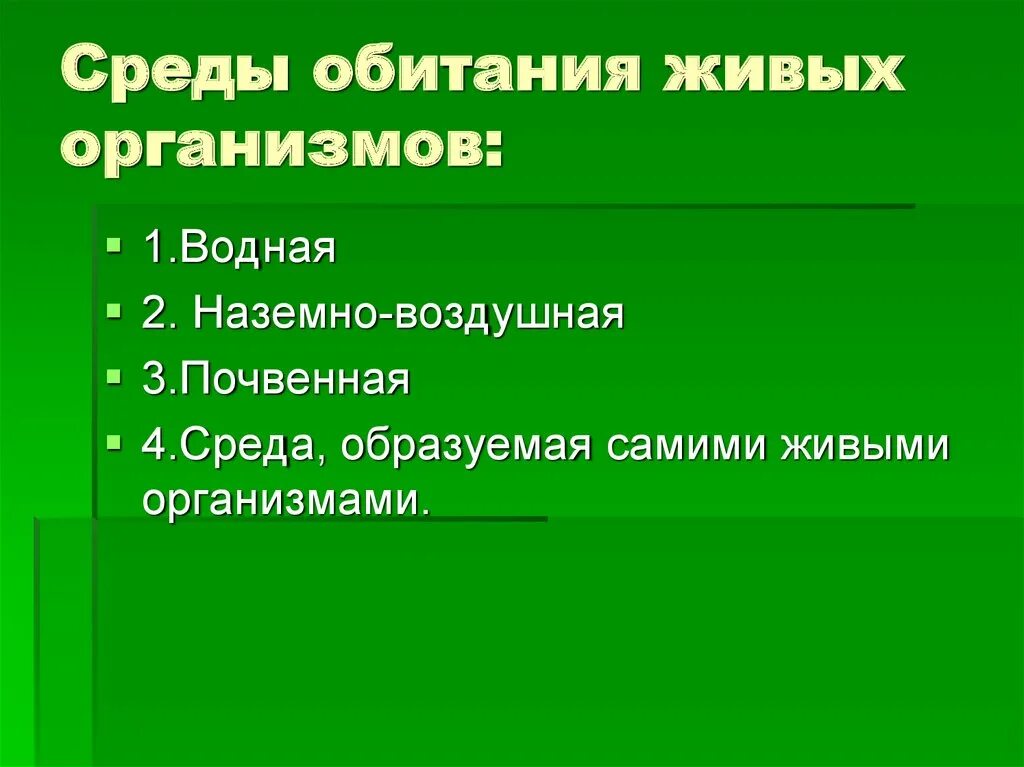 Среды обитания живых организмов:

1.Водная
2. Наземно-воздушная
3.Почвенная
4.Среда, образуемая самими живыми организмами.